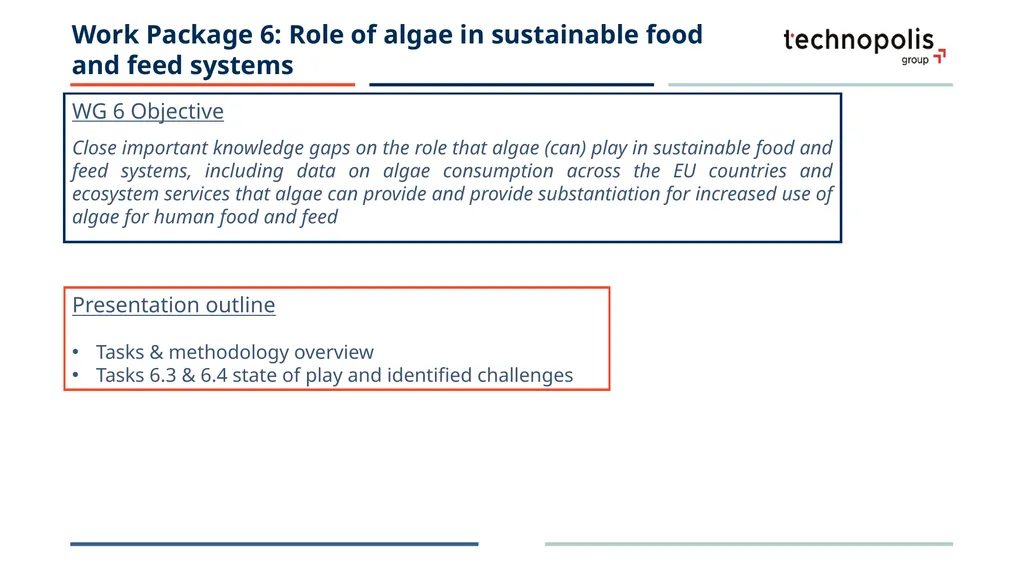 Work Package 6: Role of algae in sustainable food and feed systems

technopolis group

WG 6 Objective

Close important knowledge gaps on the role that algae (can) play in sustainable food and feed systems, including data on algae consumption across the EU countries and ecosystem services that algae can provide and provide substantiation for increased use of algae for human food and feed

Presentation outline

• Tasks & methodology overview
• Tasks 6.3 & 6.4 state of play and identified challenges